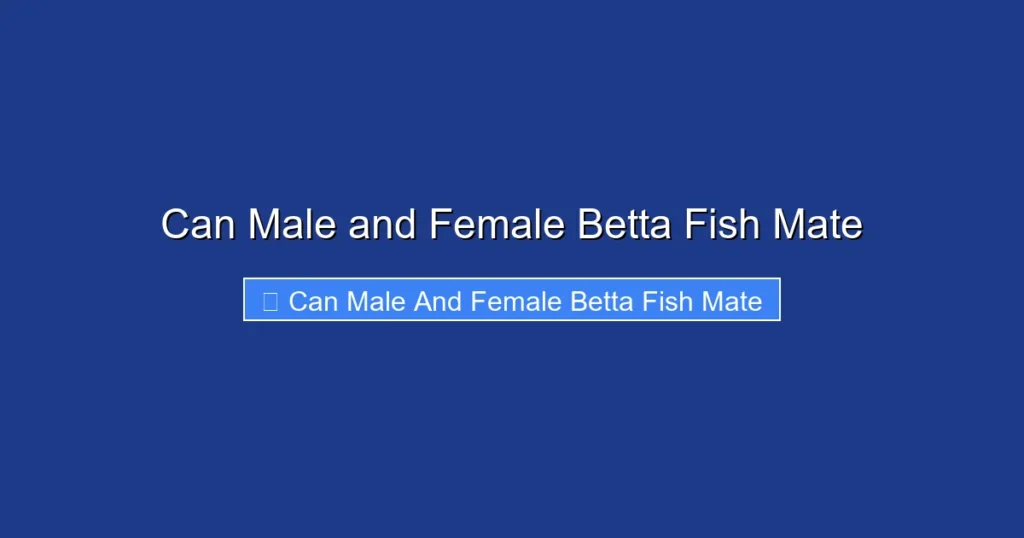 Can Male and Female Betta Fish Mate

Can Male And Female Betta Fish Mate